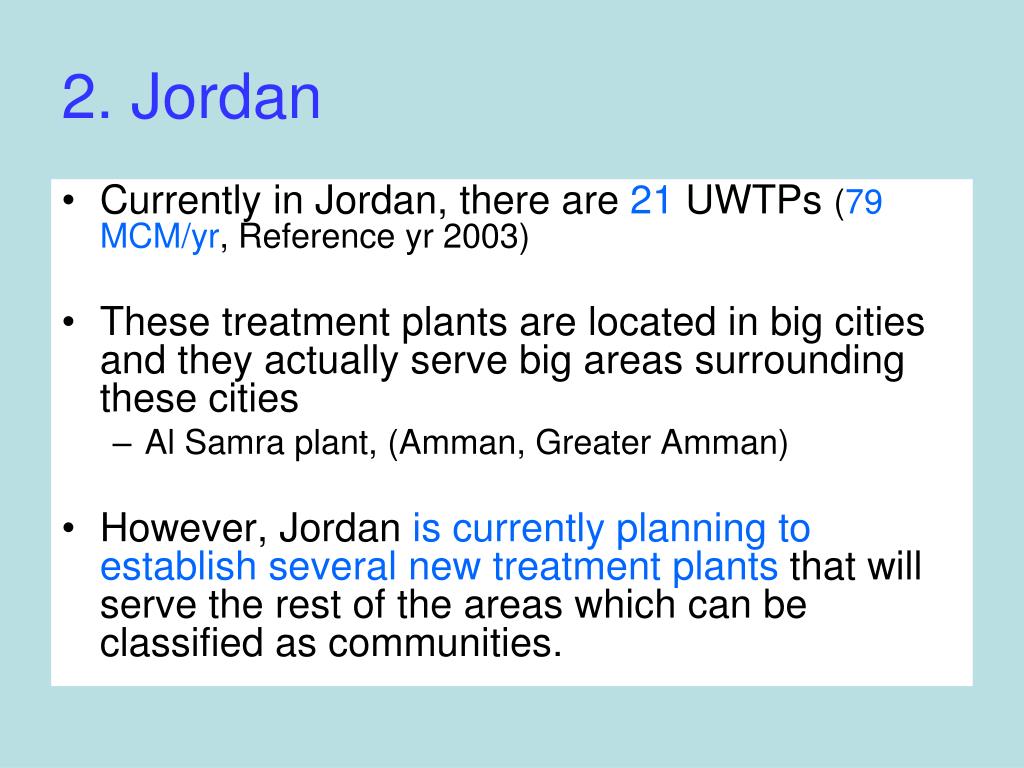 2. Jordan

• Currently in Jordan, there are 21 UWTPs (79 MCM/yr, Reference yr 2003)

• These treatment plants are located in big cities and they actually serve big areas surrounding these cities

– Al Samra plant, (Amman, Greater Amman)

• However, Jordan is currently planning to establish several new treatment plants that will serve the rest of the areas which can be classified as communities.